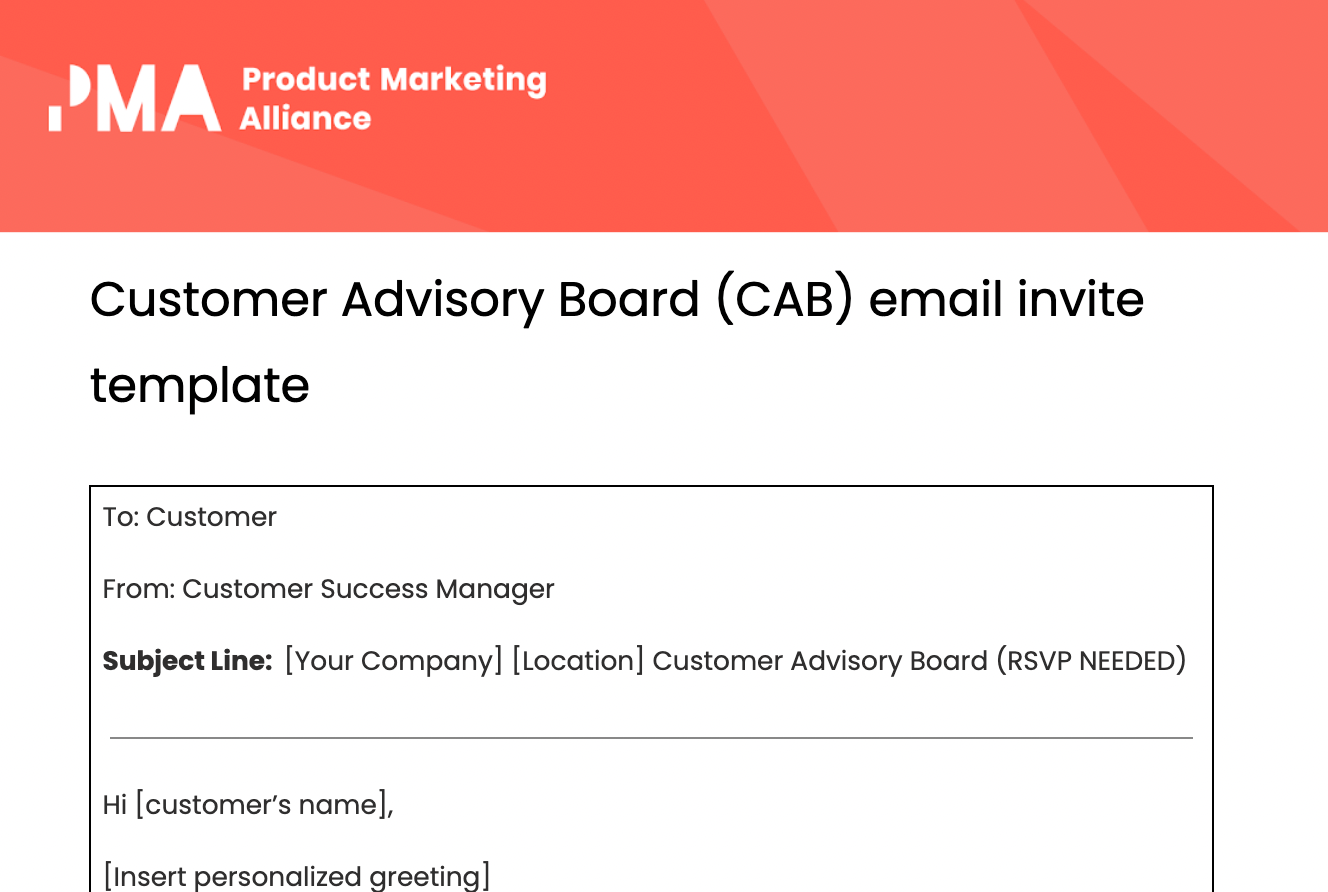 PMA Product Marketing Alliance

Customer Advisory Board (CAB) email invite template

To: Customer

From: Customer Success Manager

**Subject Line:** [Your Company] [Location] Customer Advisory Board (RSVP NEEDED)

Hi [customer's name],

[Insert personalized greeting]